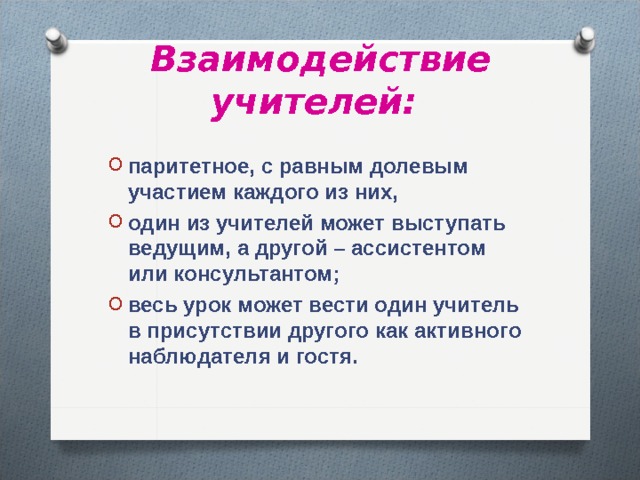 Взаимодействие учителей:

паритетное, с равным долевым участием каждого из них,

один из учителей может выступать ведущим, а другой – ассистентом или консультантом;

весь урок может вести один учитель в присутствии другого как активного наблюдателя и гостя.